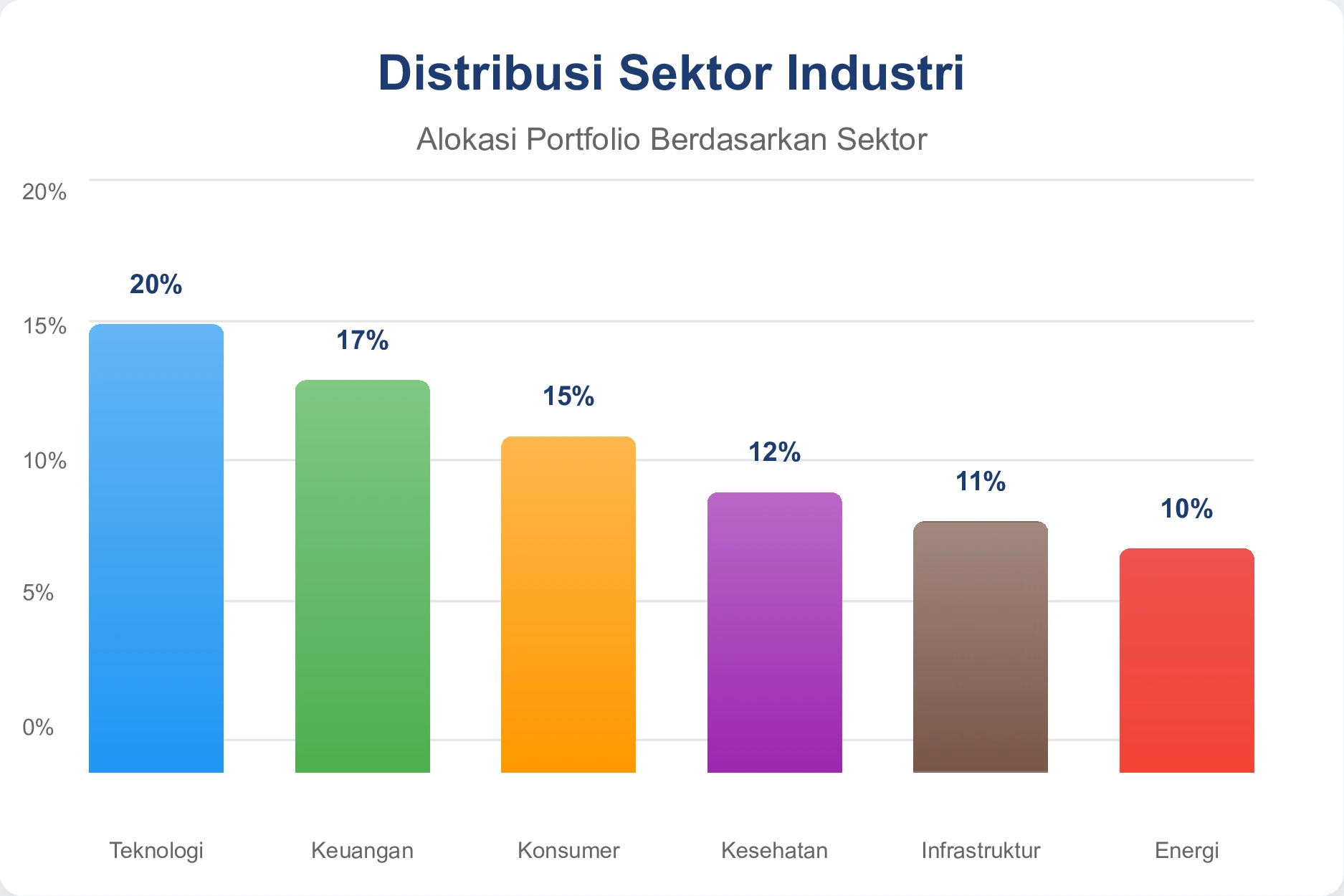 Distribusi Sektor Industri

Alokasi Portfolio Berdasarkan Sektor

20%
15%
10%
5%
0%

20%
17%
15%
12%
11%
10%

Teknologi
Keuangan
Konsumer
Kesehatan
Infrastruktur
Energi